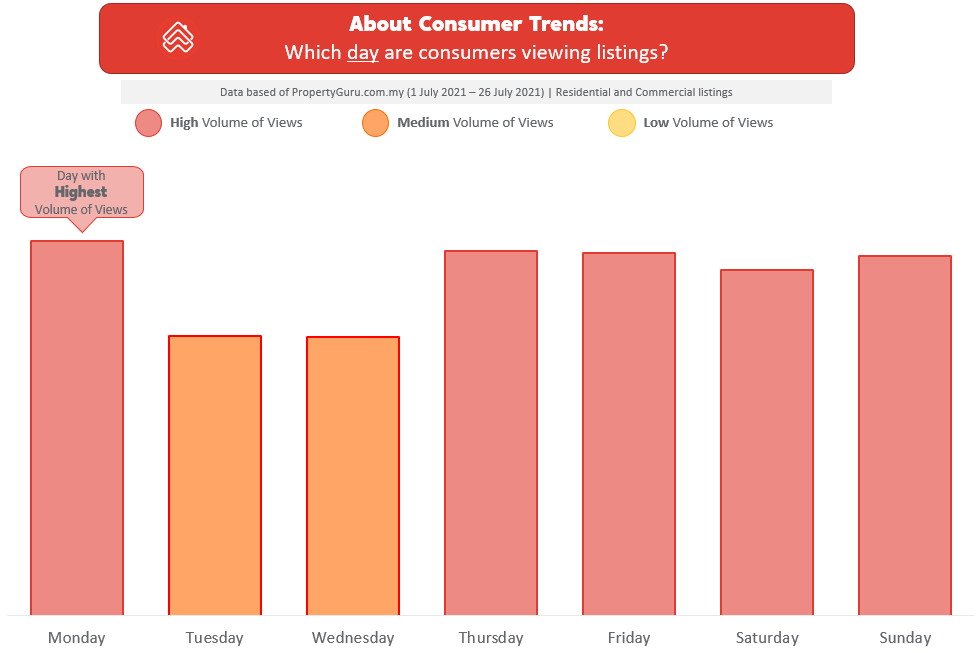 About Consumer Trends:
Which day are consumers viewing listings?

Data based of PropertyGuru.com.my (1 July 2021 – 26 July 2021) | Residential and Commercial listings

High Volume of Views
Medium Volume of Views
Low Volume of Views

Day with
Highest
Volume of Views

Monday
Tuesday
Wednesday
Thursday
Friday
Saturday
Sunday